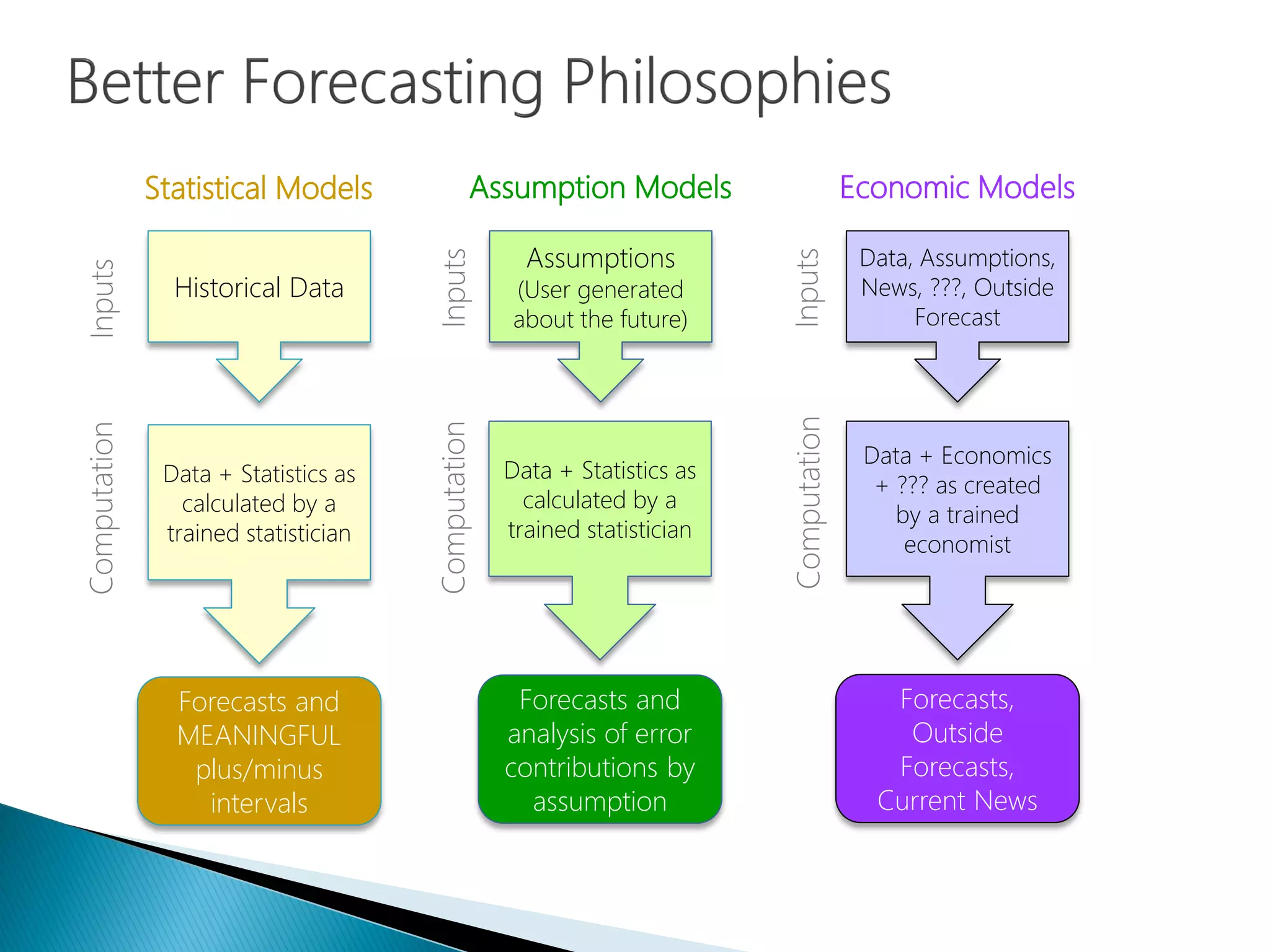 Better Forecasting Philosophies

Statistical Models

Inputs

Historical Data

Computation

Data + Statistics as calculated by a trained statistician

Forecasts and MEANINGFUL plus/minus intervals

Assumption Models

Inputs

Assumptions (User generated about the future)

Computation

Data + Statistics as calculated by a trained statistician

Forecasts and analysis of error contributions by assumption

Economic Models

Inputs

Data, Assumptions, News, ???, Outside Forecast

Computation

Data + Economics + ??? as created by a trained economist

Forecasts, Outside Forecasts, Current News